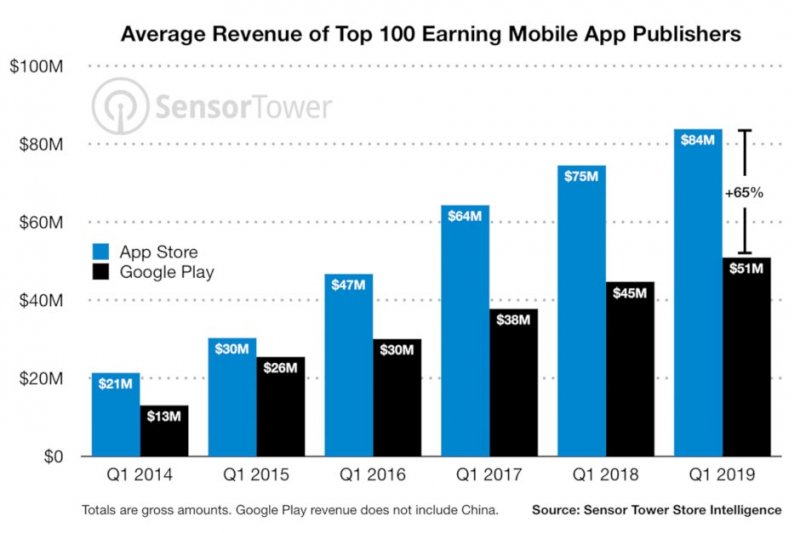 Average Revenue of Top 100 Earning Mobile App Publishers

SensorTower

$100M
$80M
$60M
$40M
$20M
$0

App Store
Google Play

$21M
$13M
$30M
$26M
$47M
$30M
$64M
$38M
$75M
$45M
$84M
$51M
+65%

Q1 2014
Q1 2015
Q1 2016
Q1 2017
Q1 2018
Q1 2019

Totals are gross amounts. Google Play revenue does not include China.

Source: Sensor Tower Store Intelligence